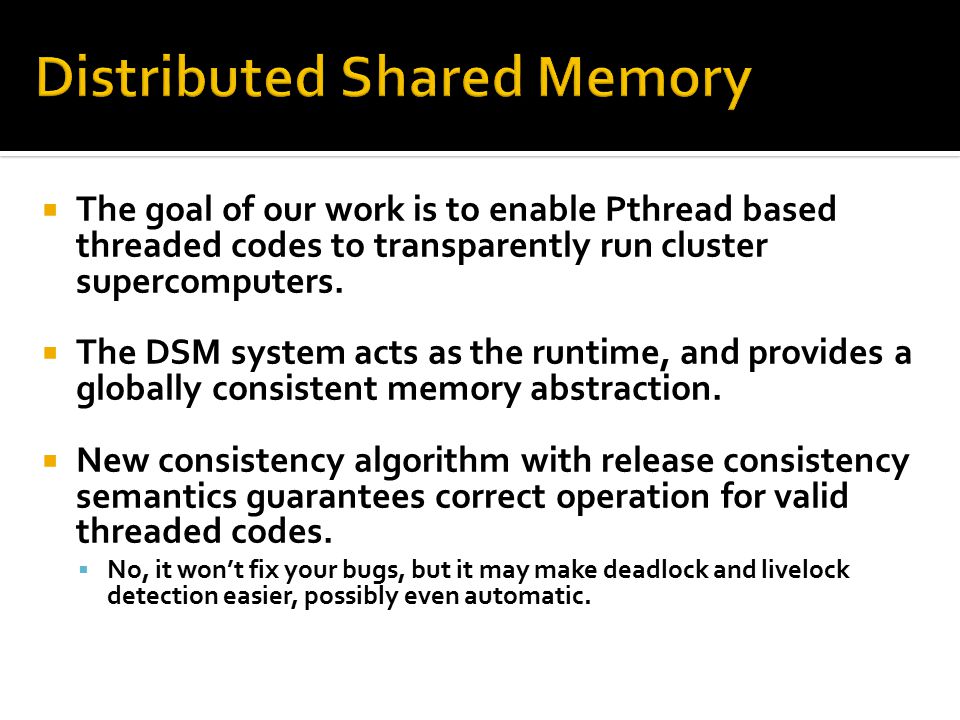 Distributed Shared Memory

The goal of our work is to enable Pthread based threaded codes to transparently run cluster supercomputers.

The DSM system acts as the runtime, and provides a globally consistent memory abstraction.

New consistency algorithm with release consistency semantics guarantees correct operation for valid threaded codes.

No, it won't fix your bugs, but it may make deadlock and livelock detection easier, possibly even automatic.